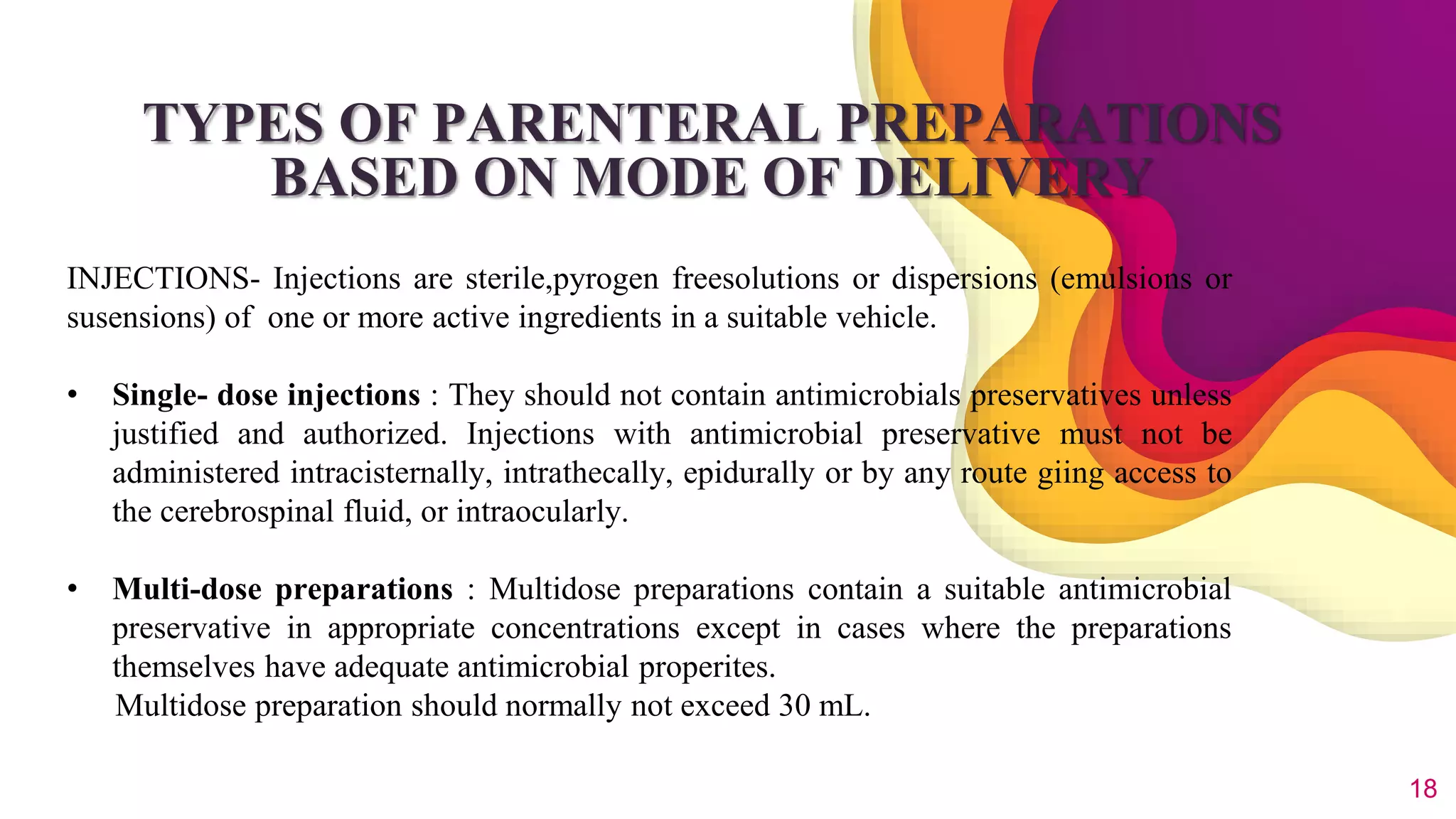 TYPES OF PARENTERAL PREPARATIONS BASED ON MODE OF DELIVERY

INJECTIONS- Injections are sterile,pyrogen freesolutions or dispersions (emulsions or susensions) of one or more active ingredients in a suitable vehicle.

• **Single- dose injections** : They should not contain antimicrobials preservatives unless justified and authorized. Injections with antimicrobial preservative must not be administered intracisternally, intrathecally, epidurally or by any route giing access to the cerebrospinal fluid, or intraocularly.

• **Multi-dose preparations** : Multidose preparations contain a suitable antimicrobial preservative in appropriate concentrations except in cases where the preparations themselves have adequate antimicrobial properites.
Multidose preparation should normally not exceed 30 mL.

18